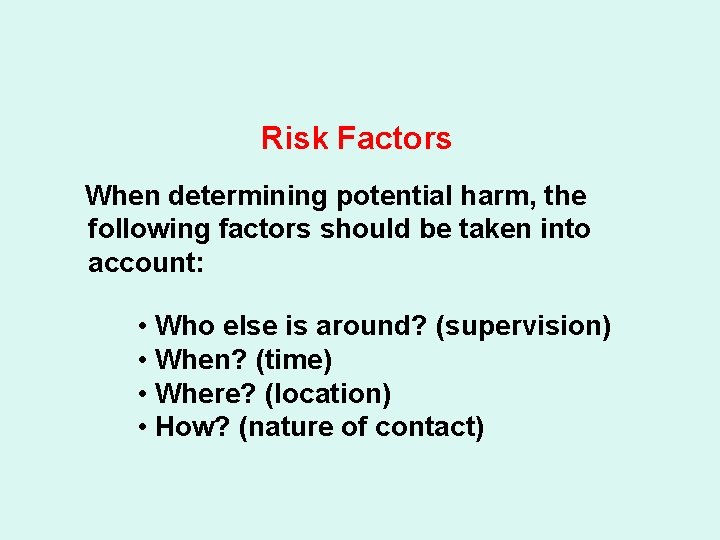 Risk Factors

When determining potential harm, the following factors should be taken into account:

• Who else is around? (supervision)
• When? (time)
• Where? (location)
• How? (nature of contact)